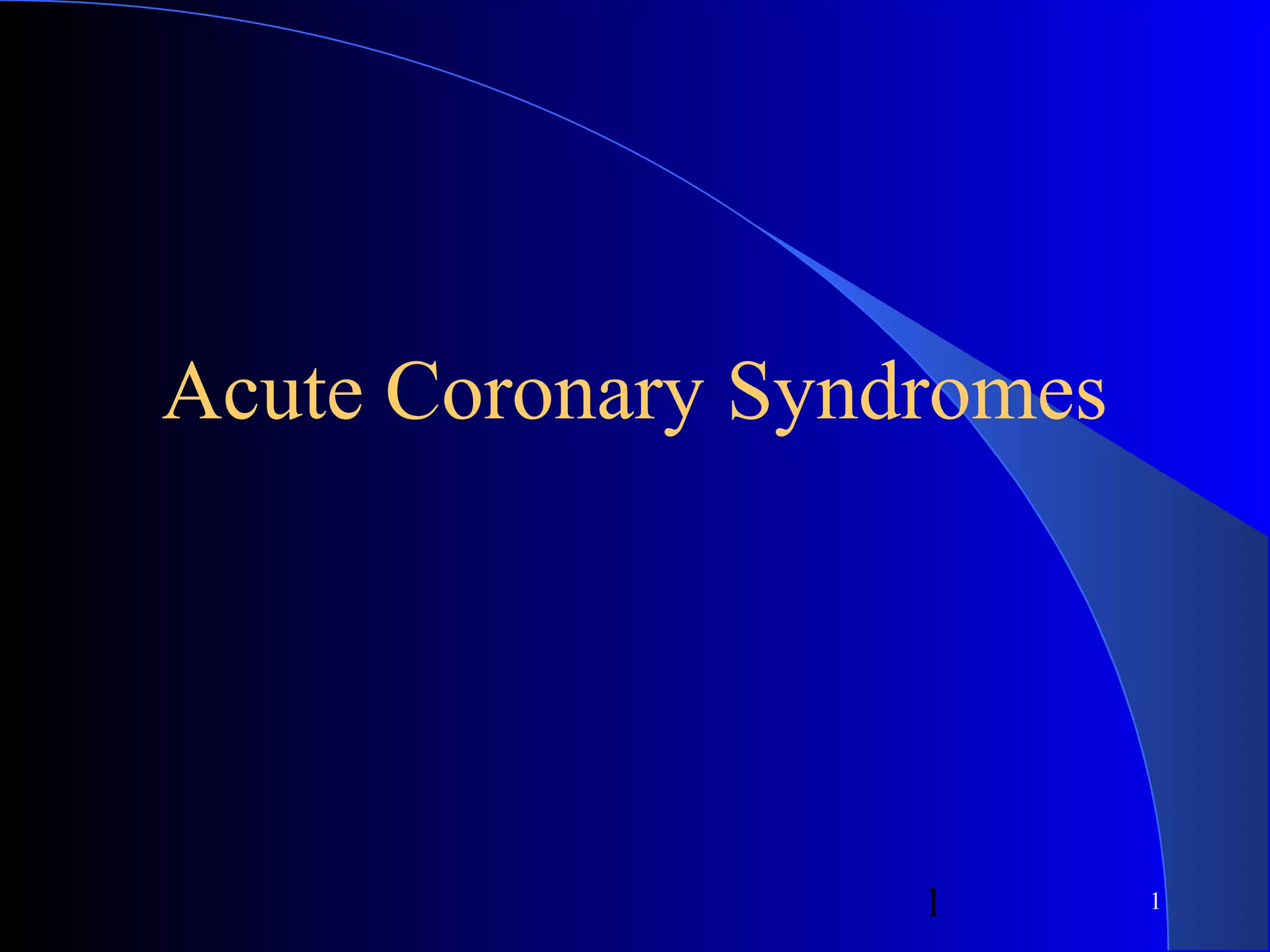 Acute Coronary Syndromes

1

1